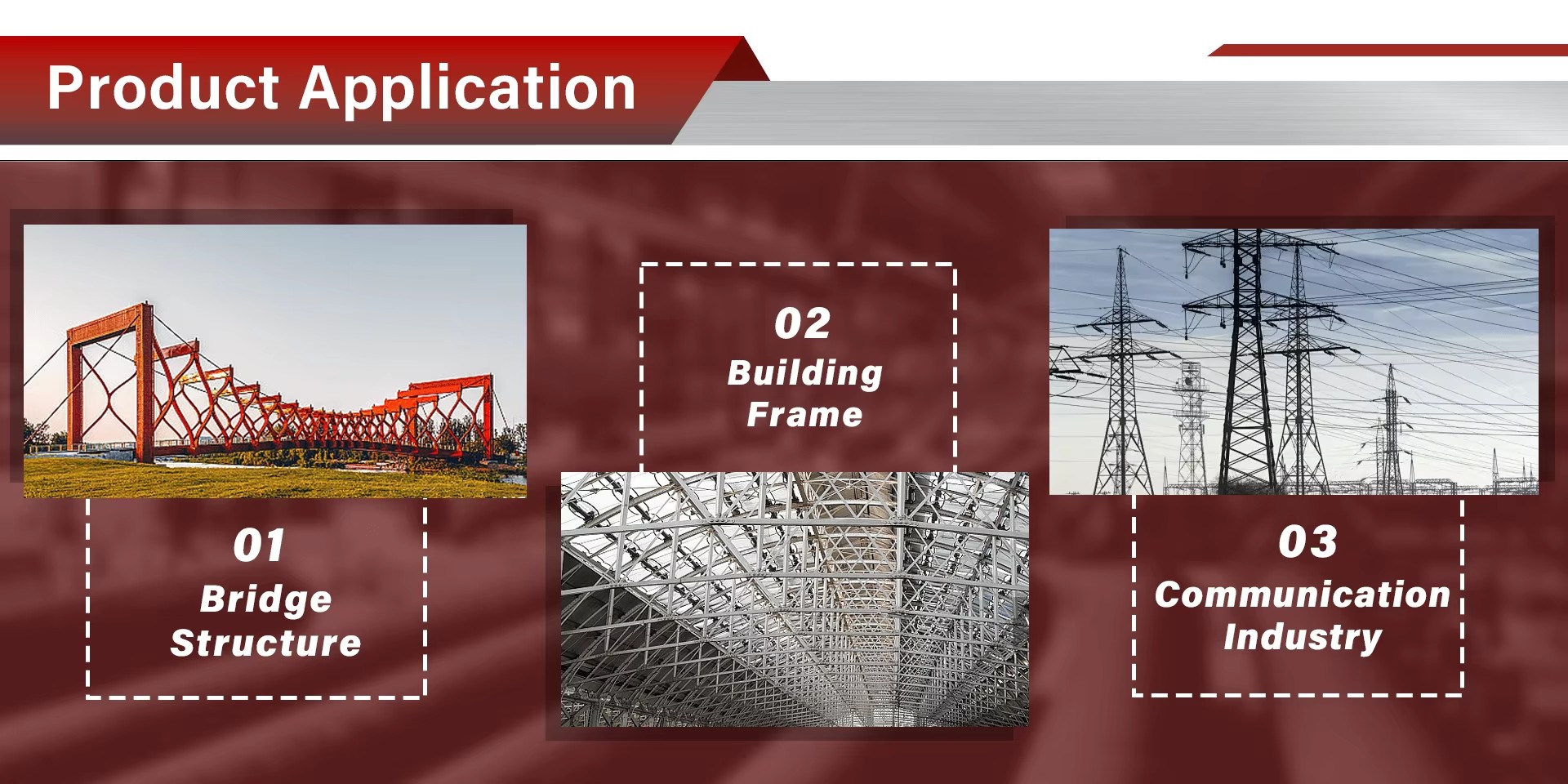 Product Application

01
Bridge Structure

02
Building Frame

03
Communication Industry